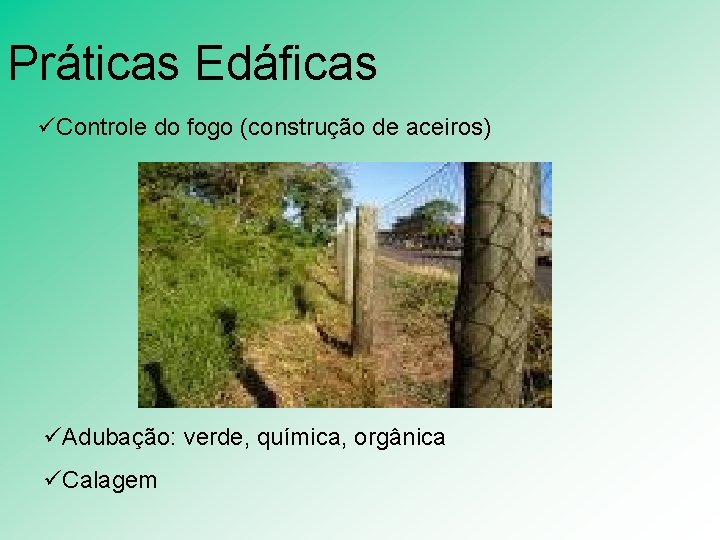 Práticas Edáficas

✓Controle do fogo (construção de aceiros)

✓Adubação: verde, química, orgânica

✓Calagem